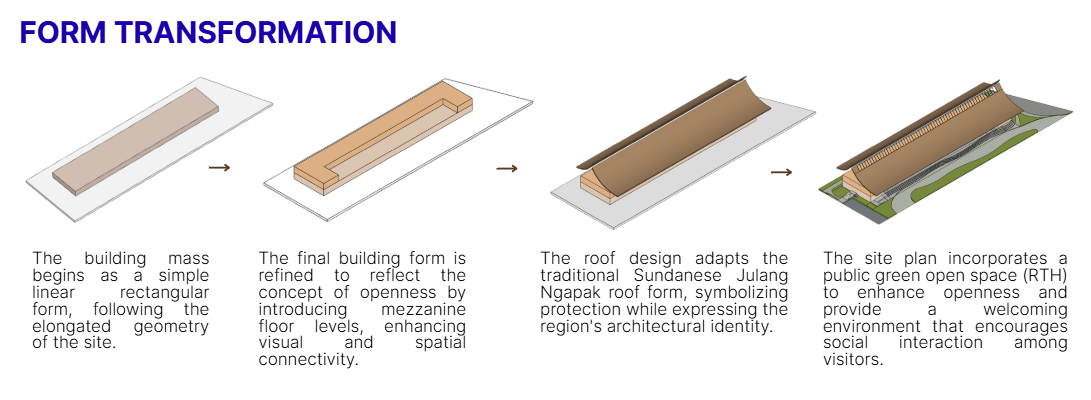 FORM TRANSFORMATION

The building mass begins as a simple linear rectangular form, following the elongated geometry of the site.

The final building form is refined to reflect the concept of openness by introducing mezzanine floor levels, enhancing visual and spatial connectivity.

The roof design adapts the traditional Sundanese Julang Ngapak roof form, symbolizing protection while expressing the region's architectural identity.

The site plan incorporates a public green open space (RTH) to enhance openness and provide a welcoming environment that encourages social interaction among visitors.